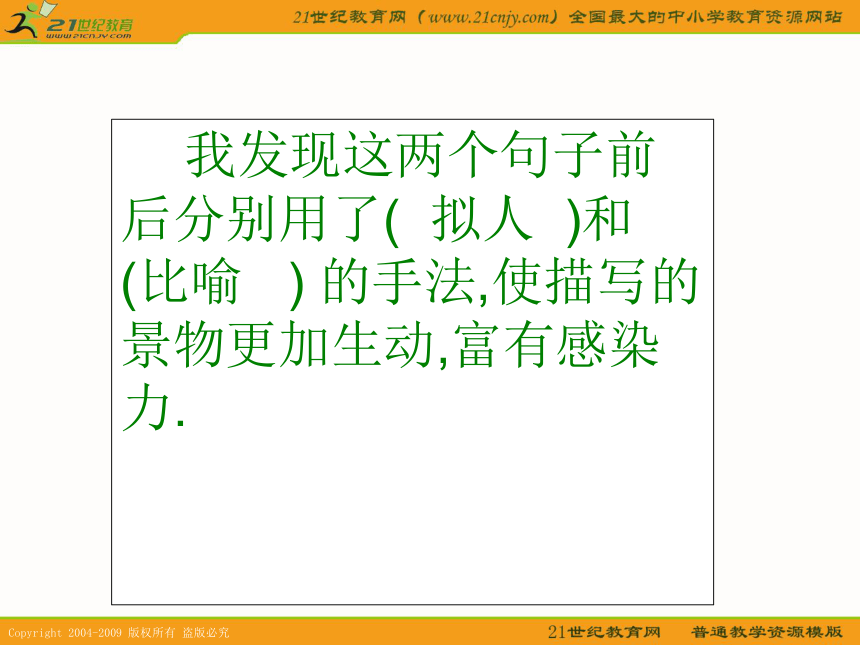 21世纪教育
www.21cnjy.com

21世纪教育网（www.21cnjy.com）全国最大的中小学教育资源网站

我发现这两个句子前后分别用了( 拟人 )和(比喻 ) 的手法,使描写的景物更加生动,富有感染力.

Copyright 2004-2009 版权所有 盗版必究

21世纪教育网 普通教学资源模版